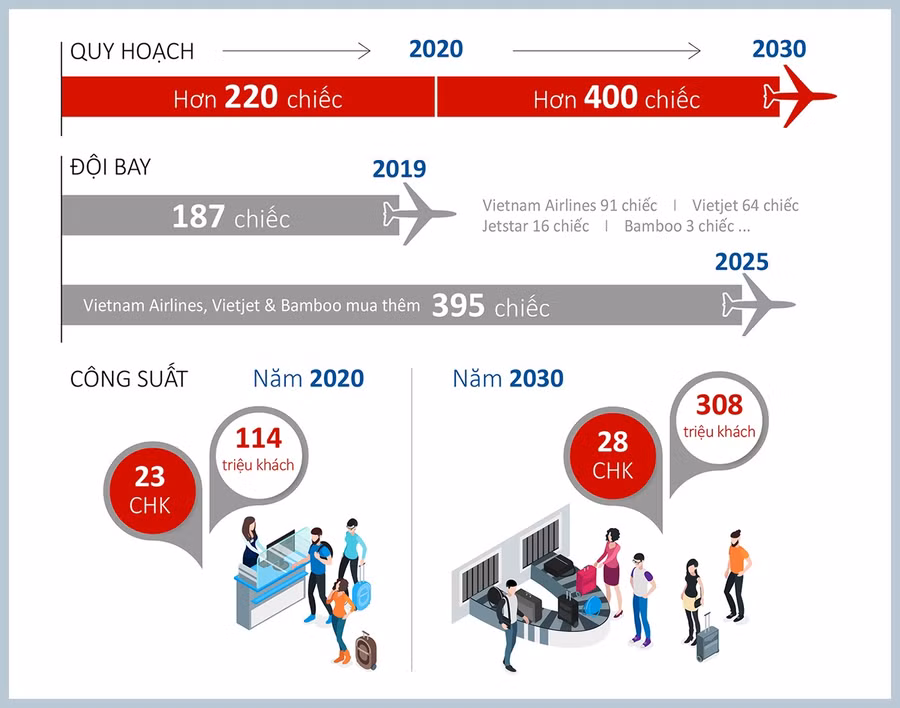 QUY HOẠCH

2020

2030

Hơn 220 chiếc

Hơn 400 chiếc

ĐỘI BAY

2019

187 chiếc

Vietnam Airlines 91 chiếc | Vietjet 64 chiếc
Jetstar 16 chiếc | Bamboo 3 chiếc ...

2025

Vietnam Airlines, Vietjet & Bamboo mua thêm 395 chiếc

CÔNG SUẤT

Năm 2020

23 CHK

114 triệu khách

Năm 2030

28 CHK

308 triệu khách